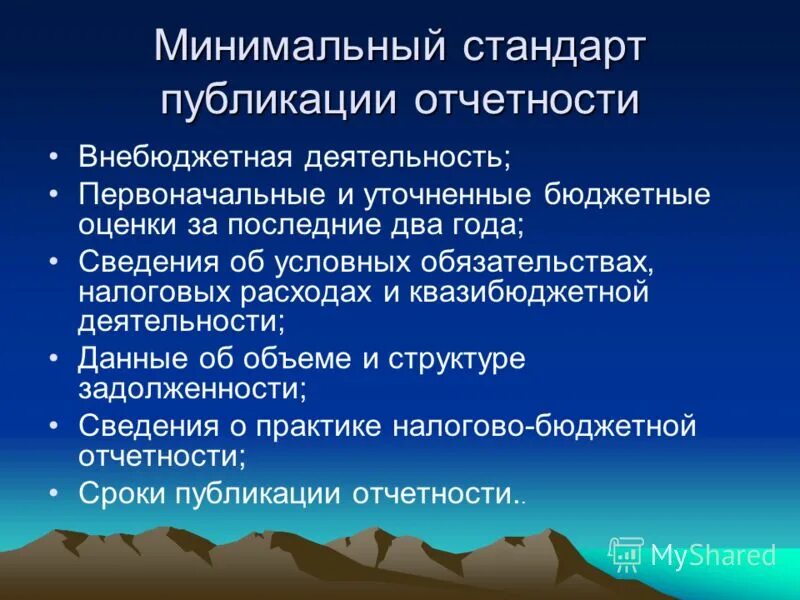 Минимальный стандарт публикации отчетности

• Внебюджетная деятельность;
• Первоначальные и уточненные бюджетные оценки за последние два года;
• Сведения об условных обязательствах, налоговых расходах и квазибюджетной деятельности;
• Данные об объеме и структуре задолженности;
• Сведения о практике налогово-бюджетной отчетности;
• Сроки публикации отчетности..

MyShared